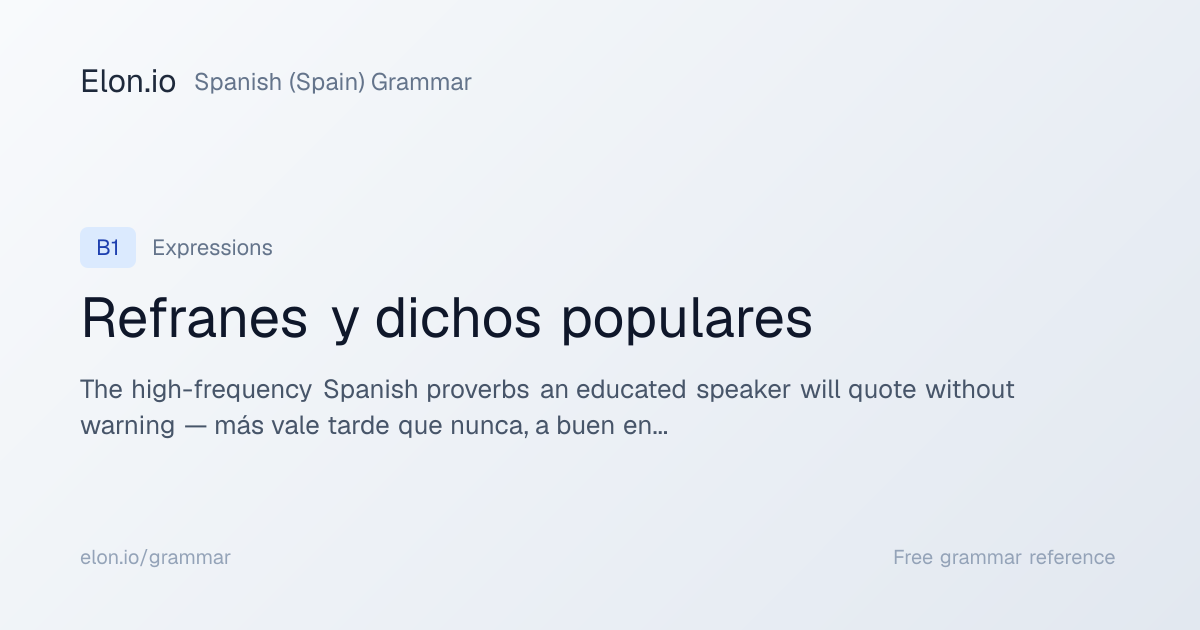 Elon.io Spanish (Spain) Grammar

B1 Expressions

Refranes y dichos populares

The high-frequency Spanish proverbs an educated speaker will quote without warning — más vale tarde que nunca, a buen en...

elon.io/grammar

Free grammar reference